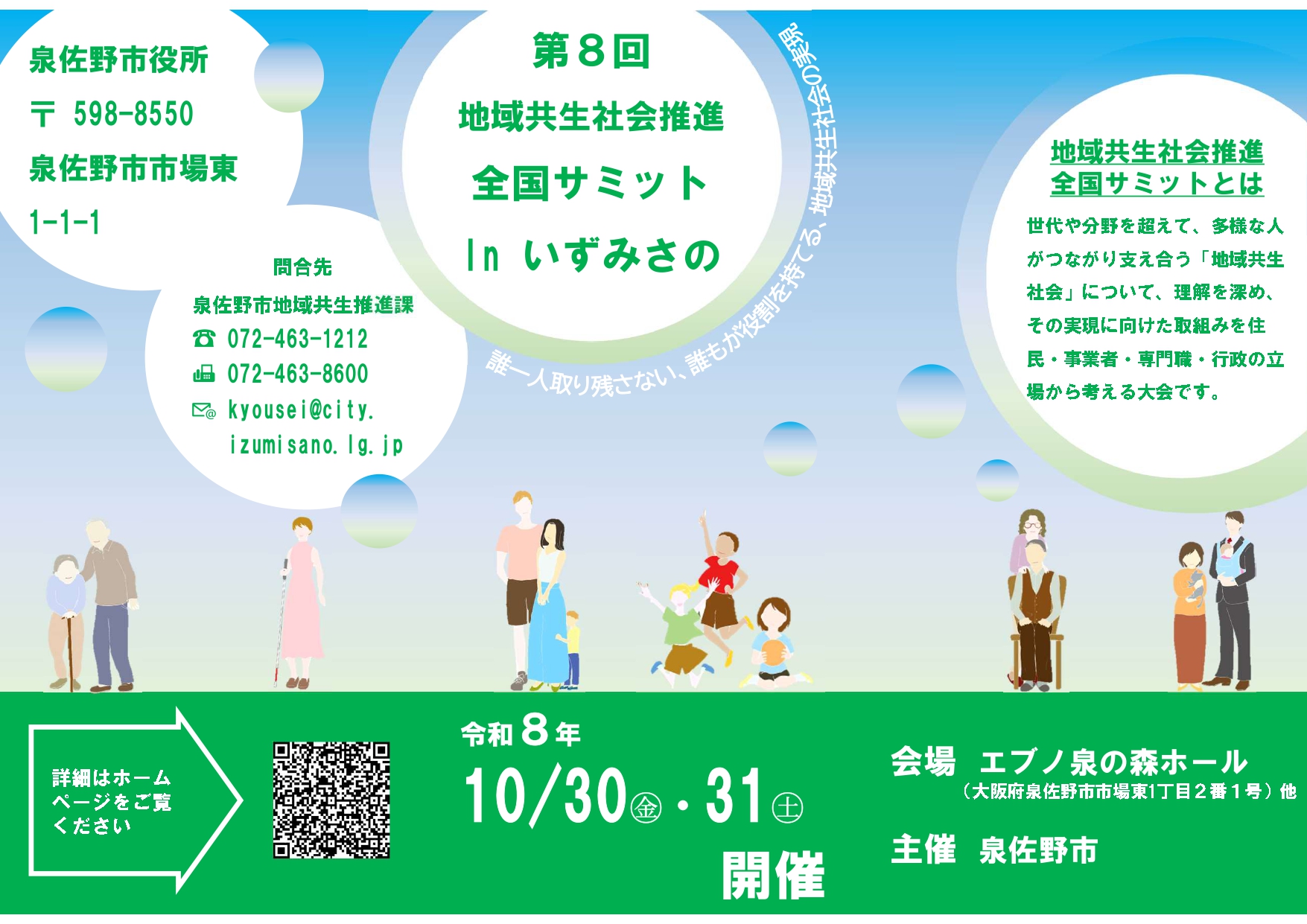 泉佐野市役所

〒 598-8550

泉佐野市市場東

1-1-1

問合先

泉佐野市地域共生推進課

☎ 072-463-1212

072-463-8600

kyousei@city.izumisano.lg.jp

第８回

地域共生社会推進

全国サミット

In いずみさの

誰一人取り残さない、誰もが役割を持てる、地域共生社会の実現

地域共生社会推進全国サミットとは

世代や分野を超えて、多様な人がつながり支え合う「地域共生社会」について、理解を深め、その実現に向けた取組みを住民・事業者・専門職・行政の立場から考える大会です。

詳細はホームページをご覧ください

令和８年

10/30㊎・31㊏

開催

会場 エブノ泉の森ホール

（大阪府泉佐野市市場東1丁目２番１号）他

主催 泉佐野市